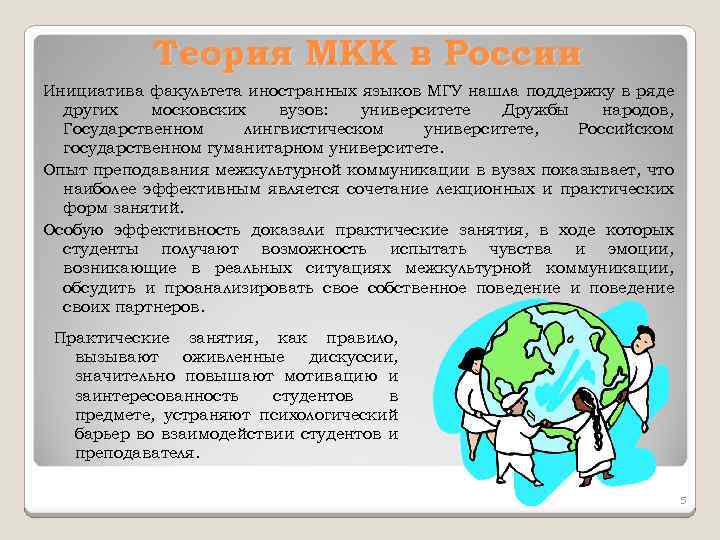 Теория МКК в России

Инициатива факультета иностранных языков МГУ нашла поддержку в ряде других московских вузов: университете Дружбы народов, Государственном лингвистическом университете, Российском государственном гуманитарном университете.

Опыт преподавания межкультурной коммуникации в вузах показывает, что наиболее эффективным является сочетание лекционных и практических форм занятий.

Особую эффективность доказали практические занятия, в ходе которых студенты получают возможность испытать чувства и эмоции, возникающие в реальных ситуациях межкультурной коммуникации, обсудить и проанализировать свое собственное поведение и поведение своих партнеров.

Практические занятия, как правило, вызывают оживленные дискуссии, значительно повышают мотивацию и заинтересованность студентов в предмете, устраняют психологический барьер во взаимодействии студентов и преподавателя.

5